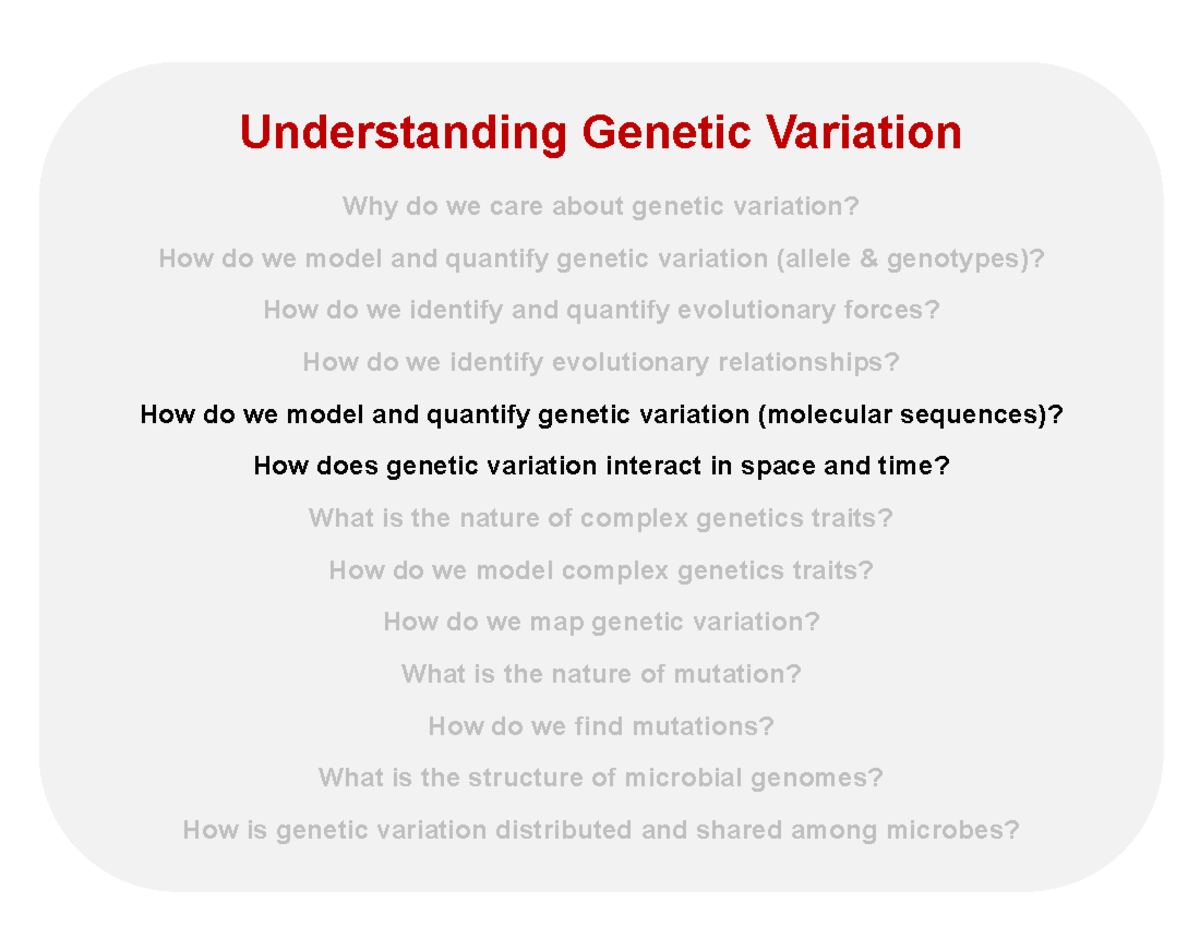 Understanding Genetic Variation

Why do we care about genetic variation?

How do we model and quantify genetic variation (allele & genotypes)?

How do we identify and quantify evolutionary forces?

How do we identify evolutionary relationships?

How do we model and quantify genetic variation (molecular sequences)?

How does genetic variation interact in space and time?

What is the nature of complex genetics traits?

How do we model complex genetics traits?

How do we map genetic variation?

What is the nature of mutation?

How do we find mutations?

What is the structure of microbial genomes?

How is genetic variation distributed and shared among microbes?